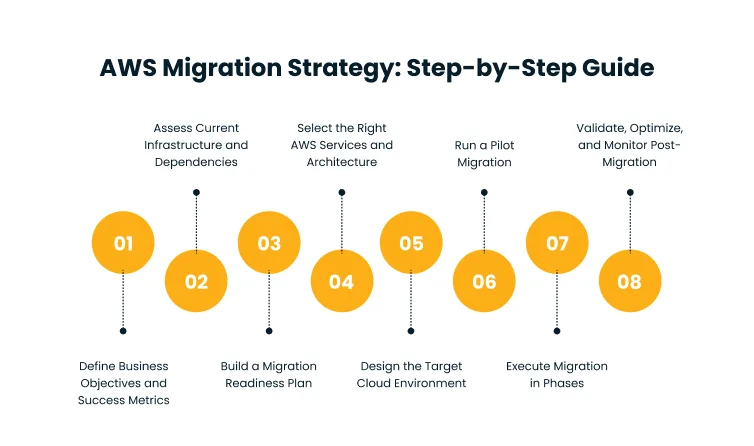 AWS Migration Strategy: Step-by-Step Guide

01

Define Business Objectives and Success Metrics

02

Assess Current Infrastructure and Dependencies

03

Build a Migration Readiness Plan

04

Select the Right AWS Services and Architecture

05

Design the Target Cloud Environment

06

Run a Pilot Migration

07

Execute Migration in Phases

08

Validate, Optimize, and Monitor Post-Migration